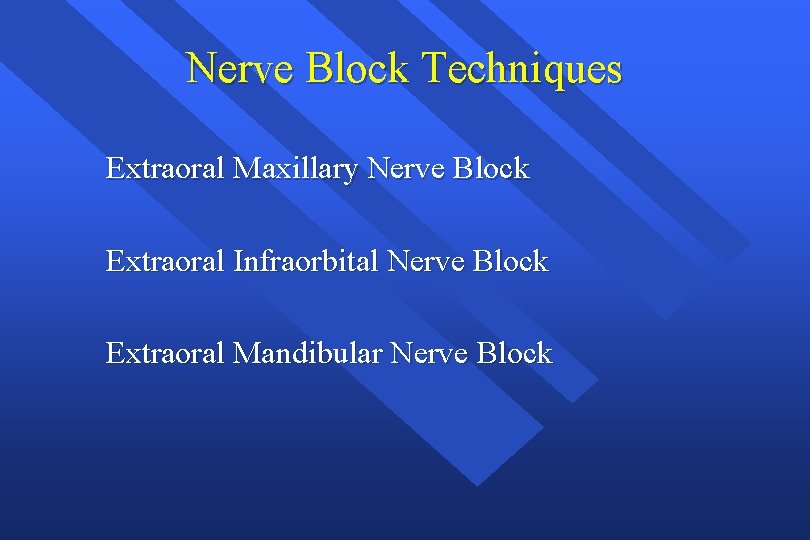 Nerve Block Techniques

Extraoral Maxillary Nerve Block

Extraoral Infraorbital Nerve Block

Extraoral Mandibular Nerve Block